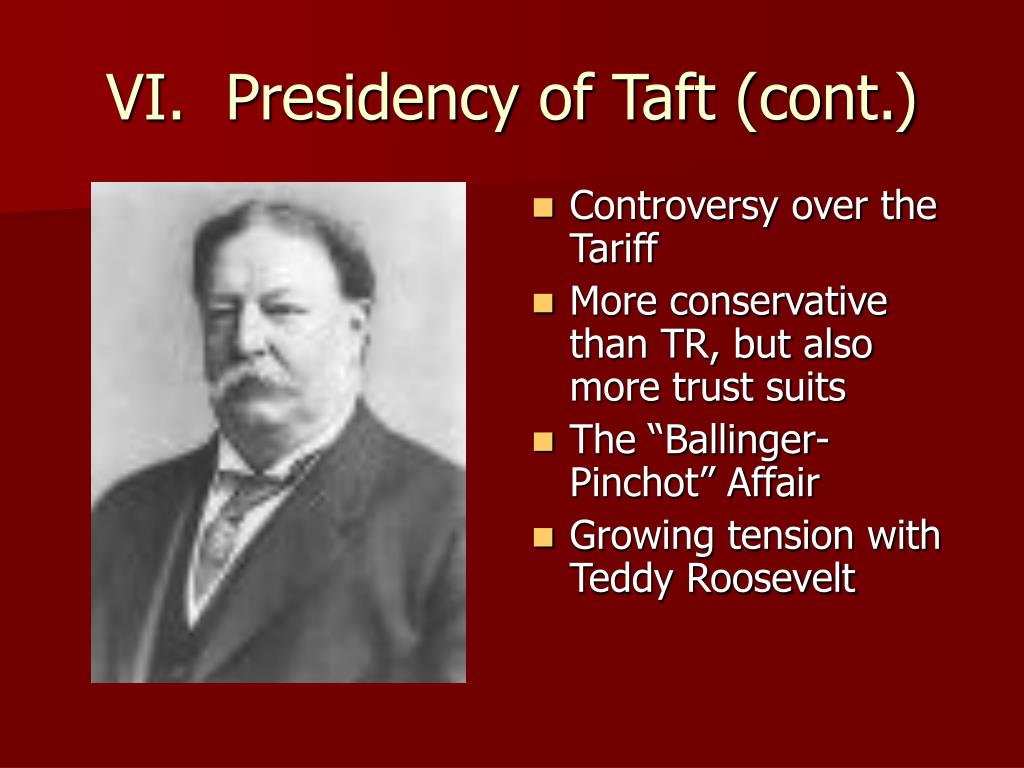 VI. Presidency of Taft (cont.)

- Controversy over the Tariff
- More conservative than TR, but also more trust suits
- The “Ballinger-Pinchot” Affair
- Growing tension with Teddy Roosevelt